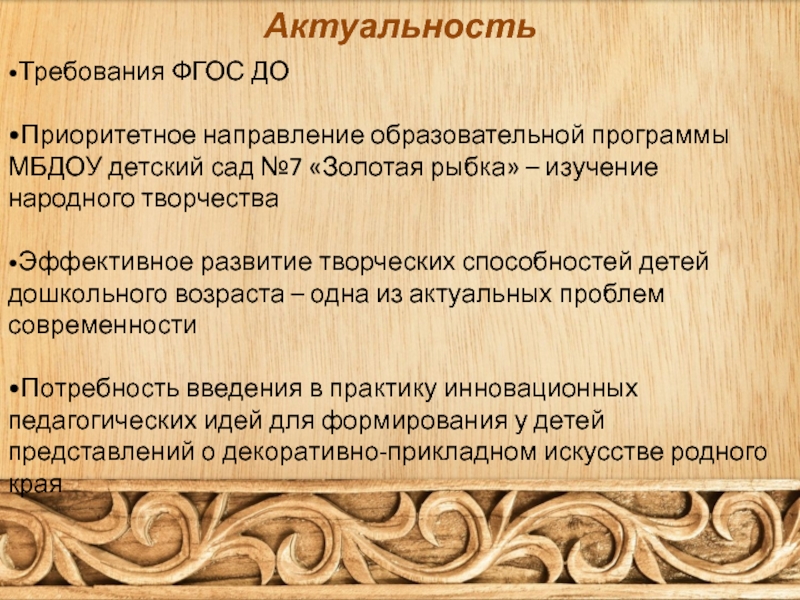 Актуальность

•Требования ФГОС ДО

•Приоритетное направление образовательной программы МБДОУ детский сад №7 «Золотая рыбка» – изучение народного творчества

•Эффективное развитие творческих способностей детей дошкольного возраста – одна из актуальных проблем современности

•Потребность введения в практику инновационных педагогических идей для формирования у детей представлений о декоративно-прикладном искусстве родного края